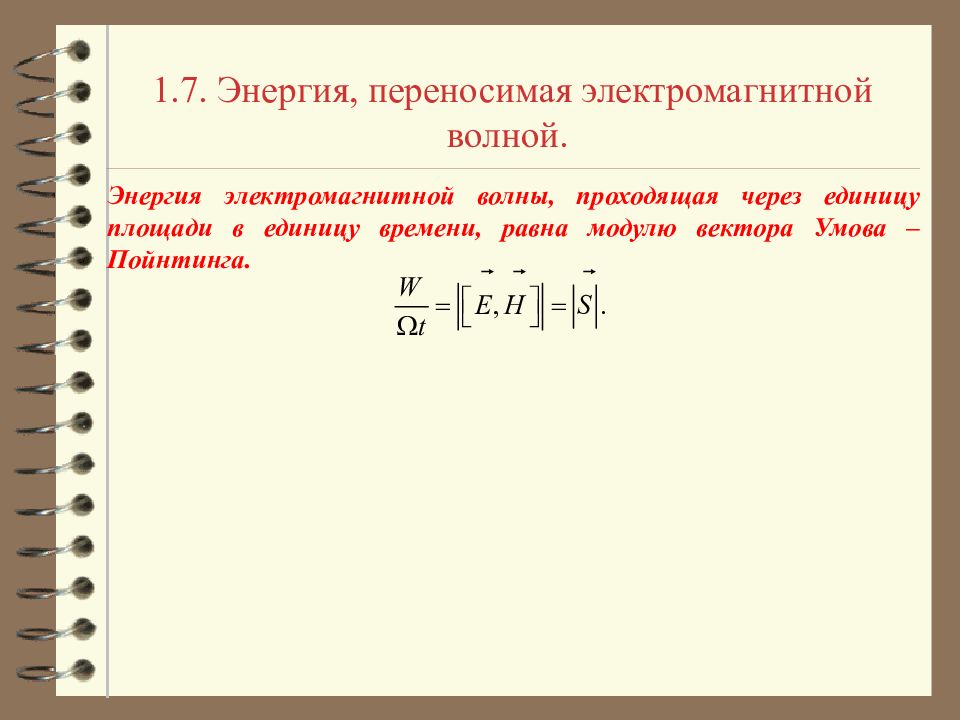 1.7. Энергия, переносимая электромагнитной волной.

Энергия электромагнитной волны, проходящая через единицу площади в единицу времени, равна модулю вектора Умова – Пойнтинга.

$\frac{W}{\Omega t} = \left| \left[ \vec{E}, \vec{H} \right] \right| = \left| \vec{S} \right|.$